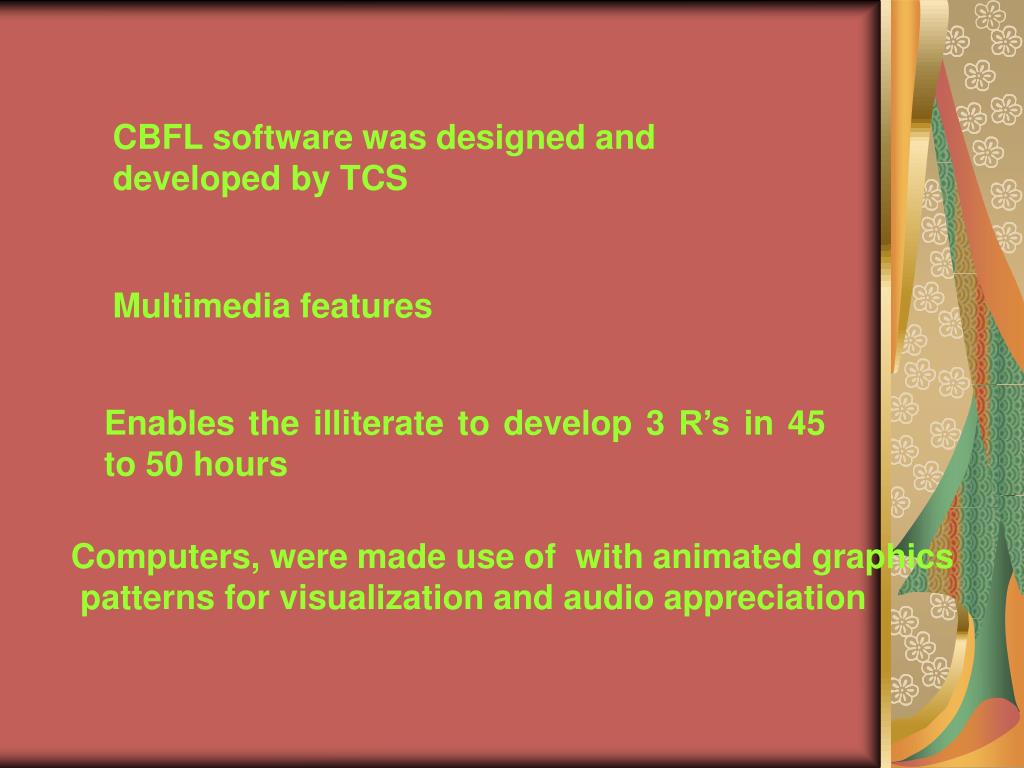 CBFL software was designed and developed by TCS

Multimedia features

Enables the illiterate to develop 3 R’s in 45 to 50 hours

Computers, were made use of with animated graphics patterns for visualization and audio appreciation